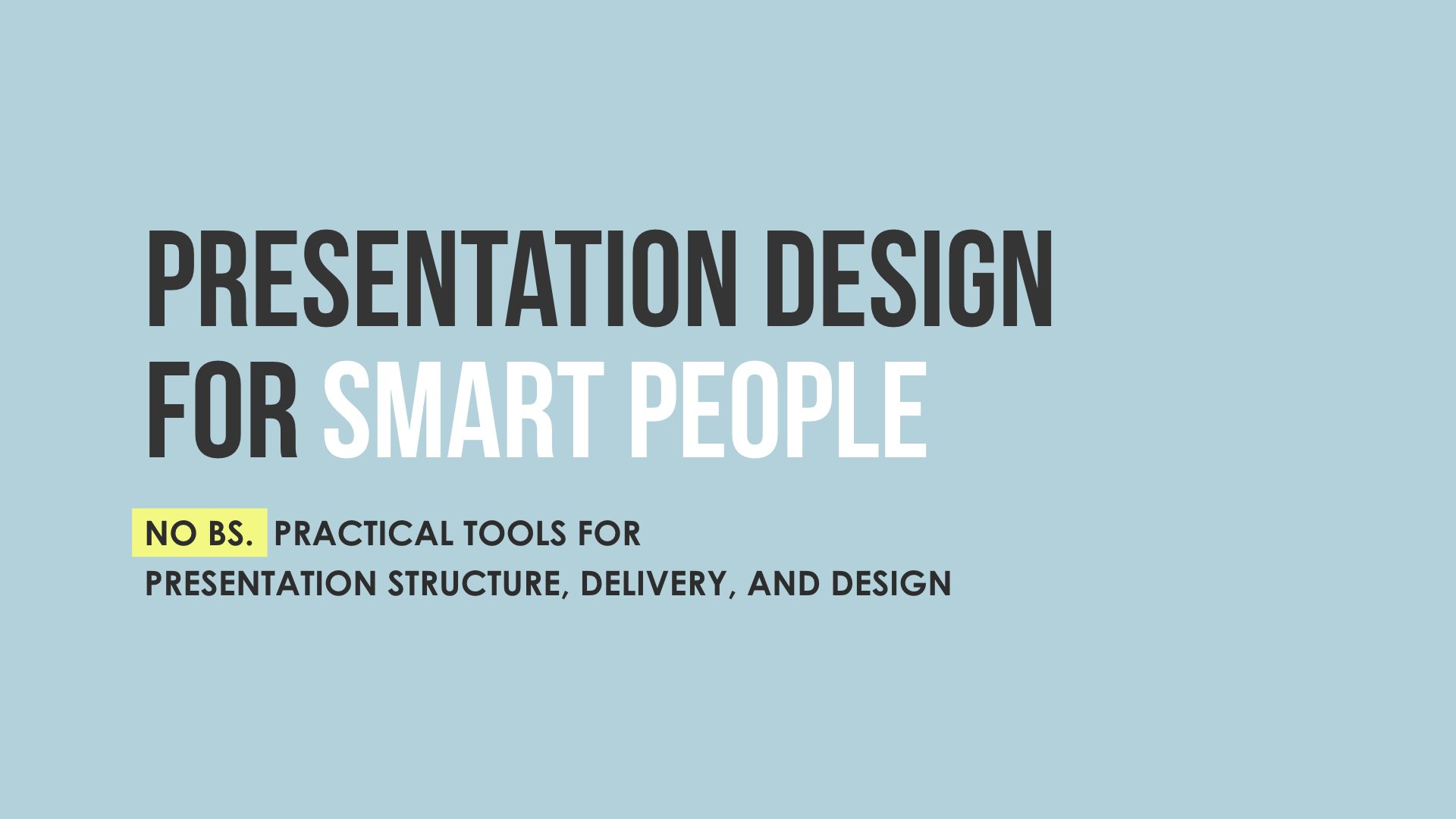 PRESENTATION DESIGN FOR SMART PEOPLE

NO BS. PRACTICAL TOOLS FOR PRESENTATION STRUCTURE, DELIVERY, AND DESIGN